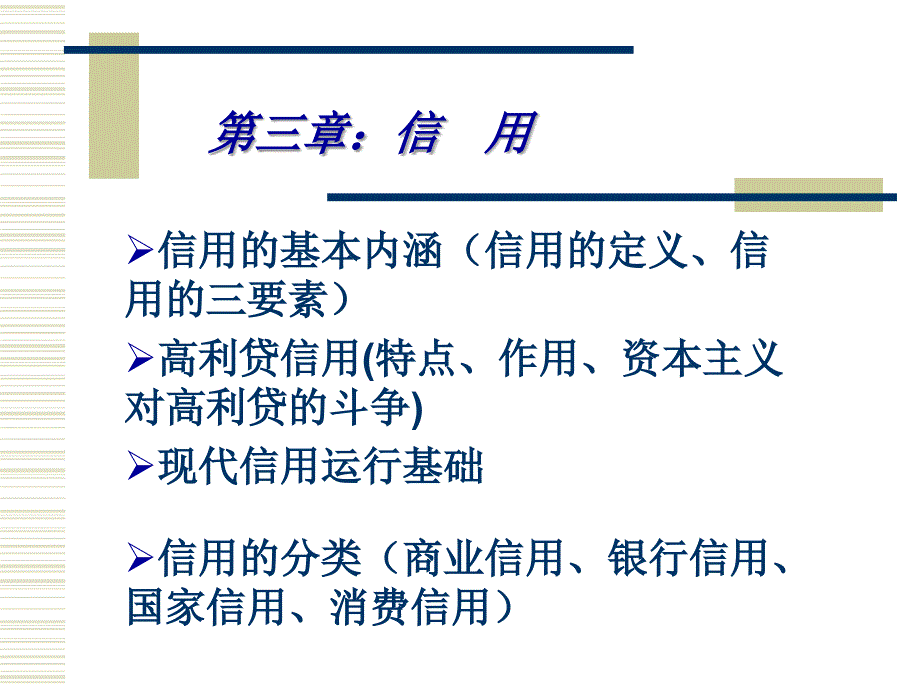 第三章：信　用

➢信用的基本内涵（信用的定义、信用的三要素）

➢高利贷信用(特点、作用、资本主义对高利贷的斗争)

➢现代信用运行基础

➢信用的分类（商业信用、银行信用、国家信用、消费信用）